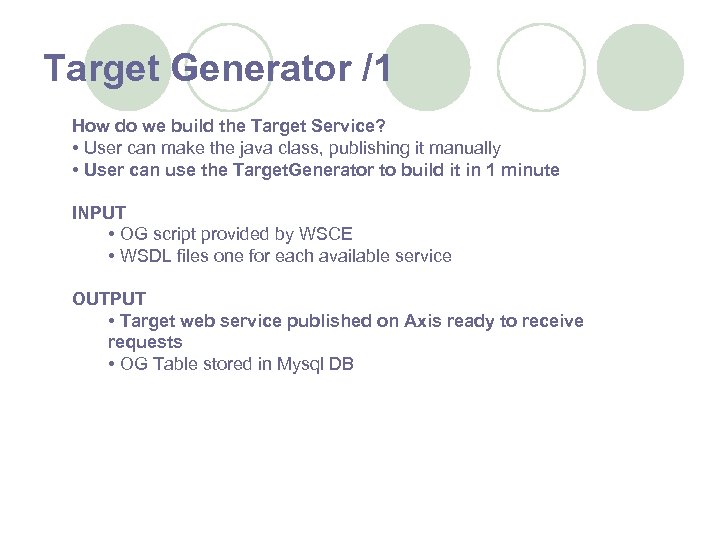 Target Generator /1

How do we build the Target Service?
• User can make the java class, publishing it manually
• User can use the TargetGenerator to build it in 1 minute

INPUT
• OG script provided by WSCE
• WSDL files one for each available service

OUTPUT
• Target web service published on Axis ready to receive requests
• OG Table stored in Mysql DB